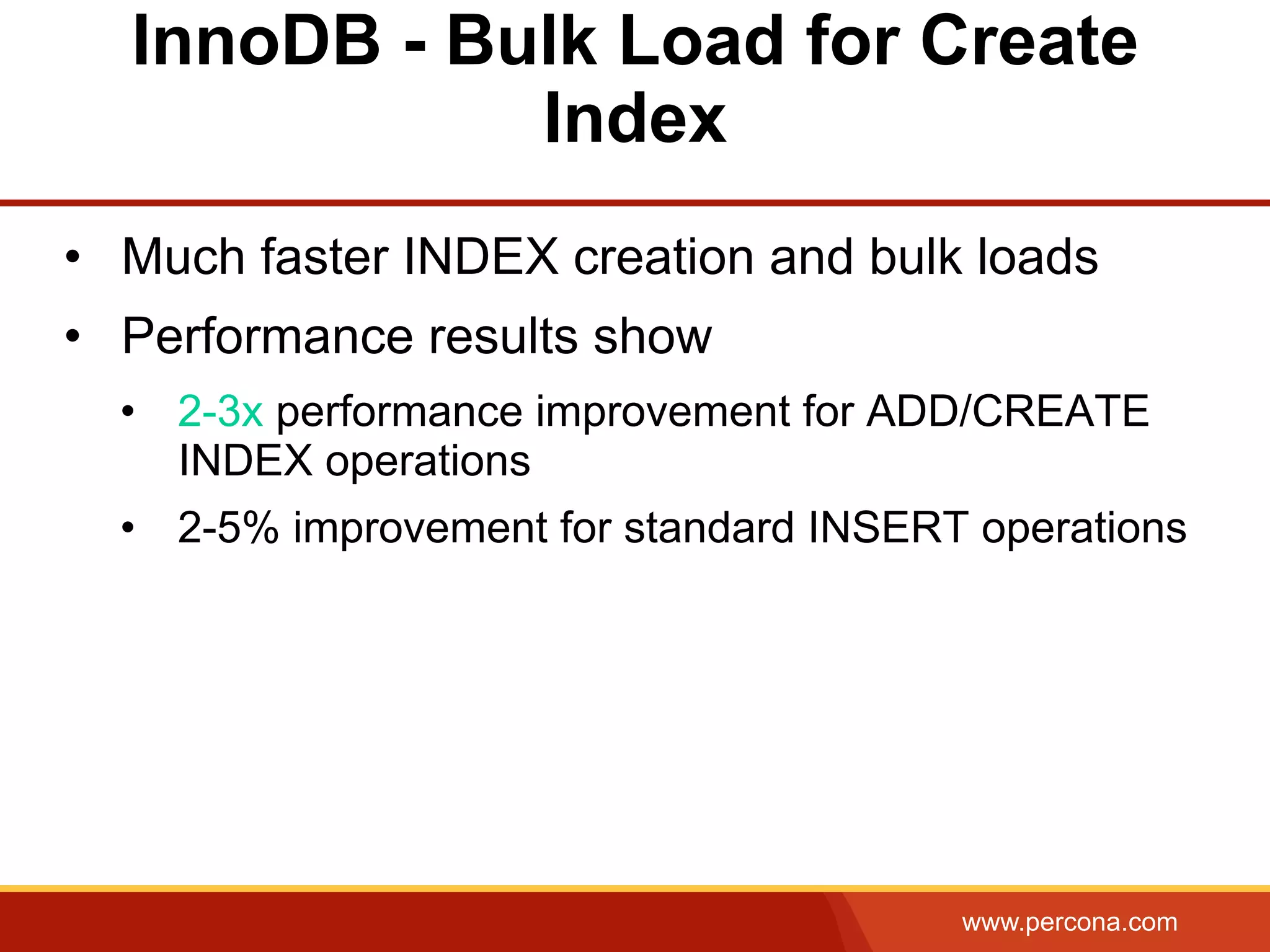 InnoDB - Bulk Load for Create Index

• Much faster INDEX creation and bulk loads
• Performance results show
  • 2-3x performance improvement for ADD/CREATE INDEX operations
  • 2-5% improvement for standard INSERT operations

www.percona.com